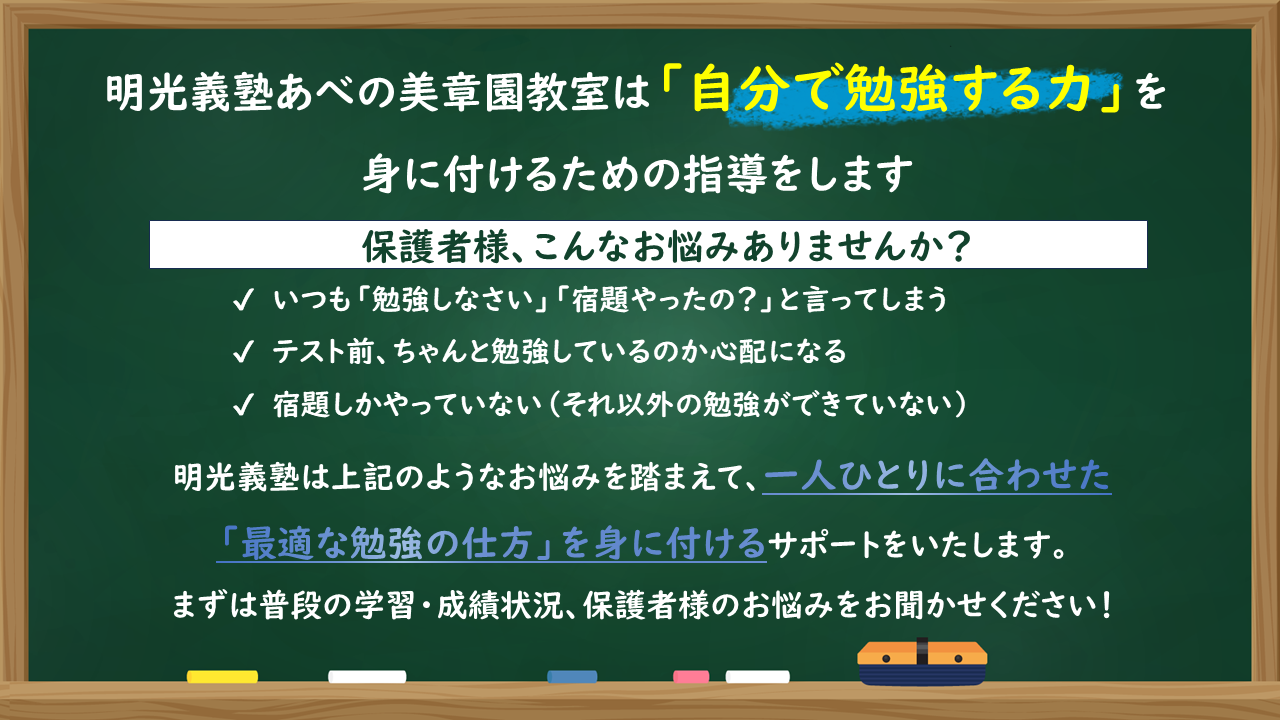 明光義塾あべの美章園教室は「自分で勉強する力」を身に付けるための指導をします

保護者様、こんなお悩みありませんか？

✓ いつも「勉強しなさい」「宿題やったの？」と言ってしまう

✓ テスト前、ちゃんと勉強しているのか心配になる

✓ 宿題しかやっていない（それ以外の勉強ができていない）

明光義塾は上記のようなお悩みを踏まえて、一人ひとりに合わせた「最適な勉強の仕方」を身に付けるサポートをいたします。

まずは普段の学習・成績状況、保護者様のお悩みをお聞かせください！